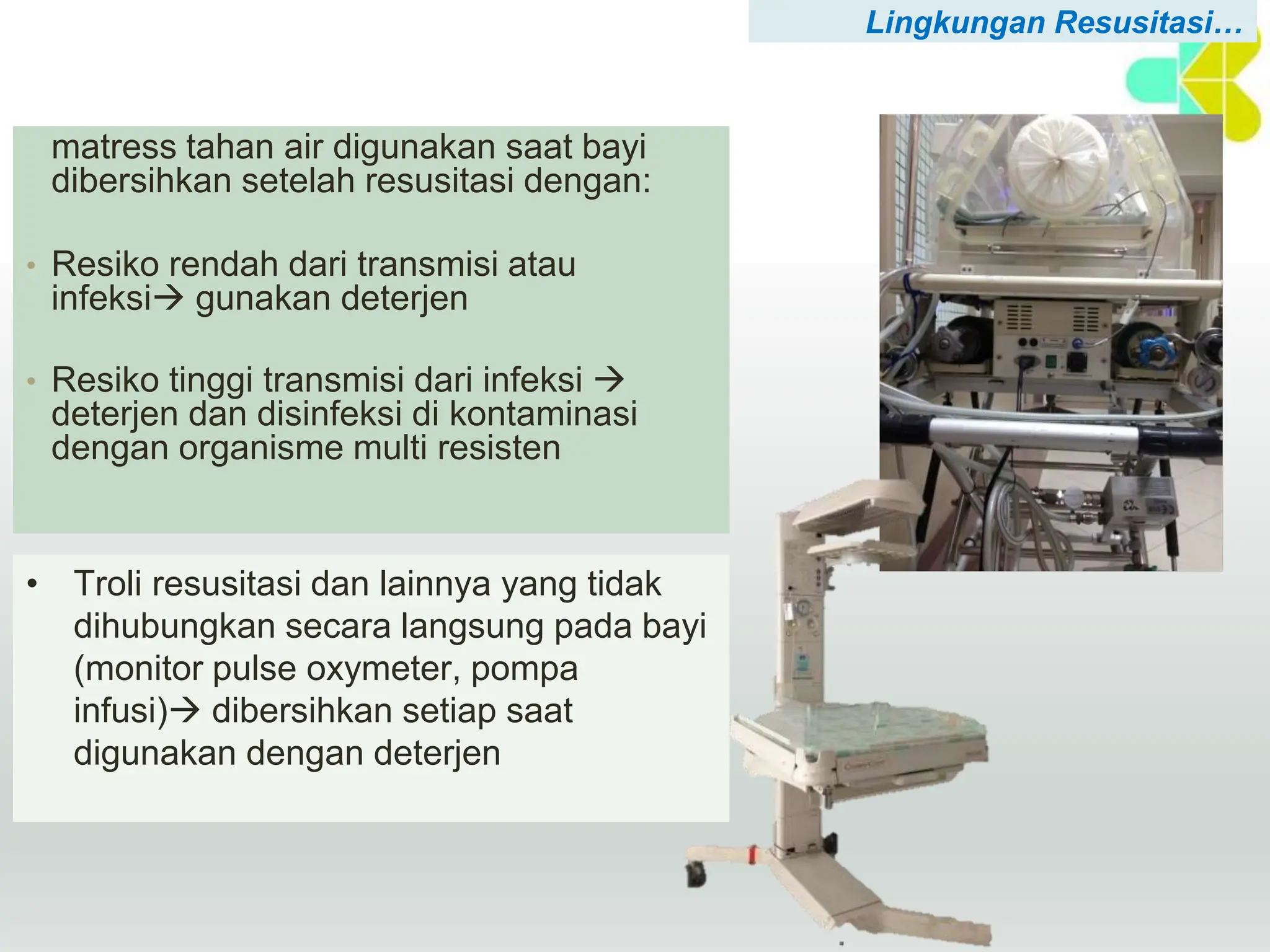 Lingkungan Resusitasi…

matress tahan air digunakan saat bayi dibersihkan setelah resusitasi dengan:

• Resiko rendah dari transmisi atau infeksi→ gunakan deterjen

• Resiko tinggi transmisi dari infeksi → deterjen dan disinfeksi di kontaminasi dengan organisme multi resisten

• Troli resusitasi dan lainnya yang tidak dihubungkan secara langsung pada bayi (monitor pulse oxymeter, pompa infusi)→ dibersihkan setiap saat digunakan dengan deterjen